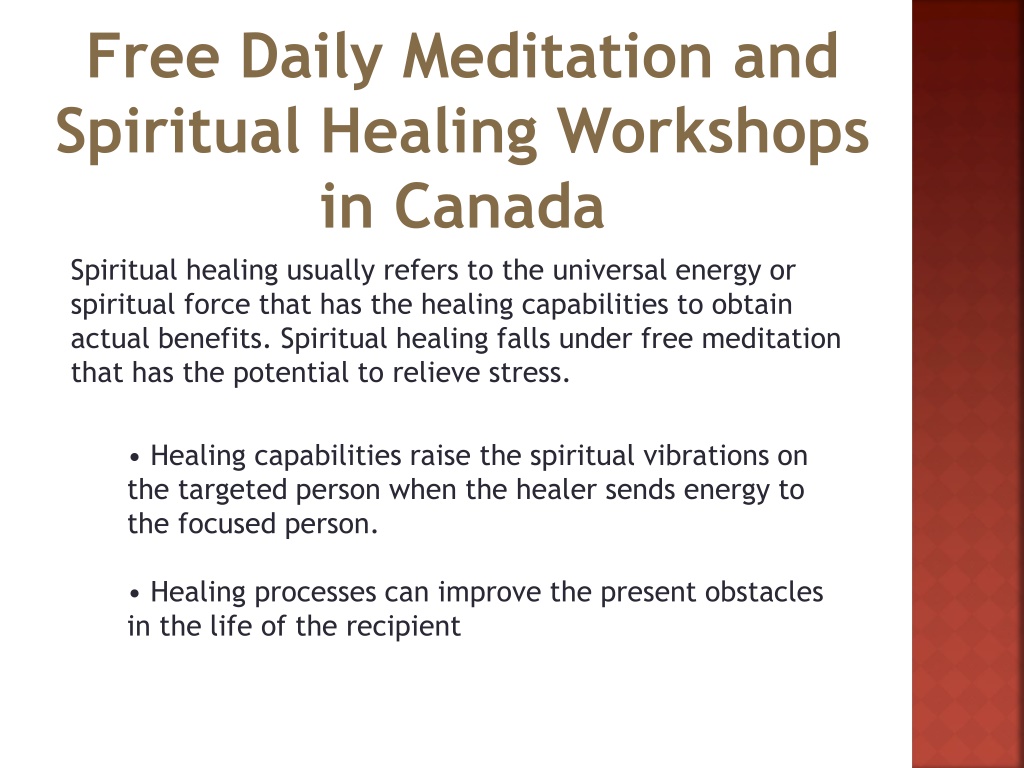 Free Daily Meditation and Spiritual Healing Workshops in Canada

Spiritual healing usually refers to the universal energy or spiritual force that has the healing capabilities to obtain actual benefits. Spiritual healing falls under free meditation that has the potential to relieve stress.

• Healing capabilities raise the spiritual vibrations on the targeted person when the healer sends energy to the focused person.

• Healing processes can improve the present obstacles in the life of the recipient